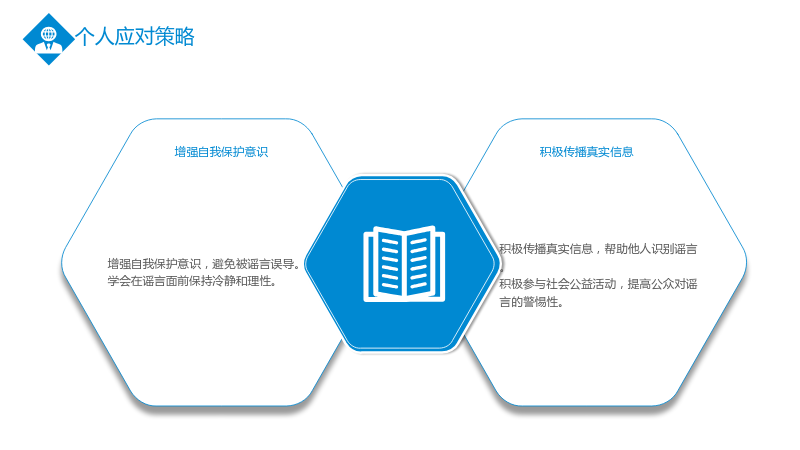 个人应对策略

增强自我保护意识

增强自我保护意识，避免被谣言误导。学会在谣言面前保持冷静和理性。

积极传播真实信息

积极传播真实信息，帮助他人识别谣言

积极参与社会公益活动，提高公众对谣言的警惕性。